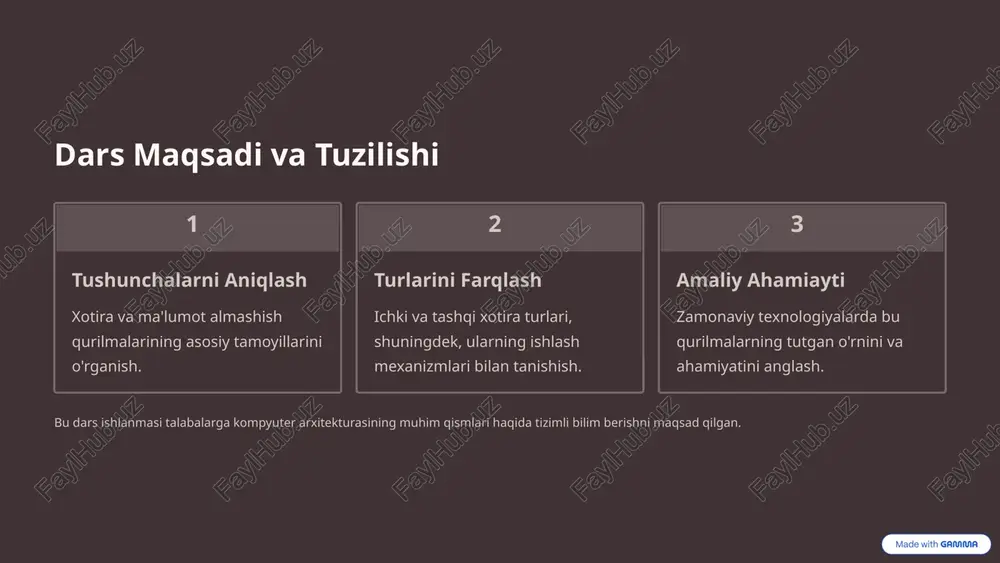 Dars Maqsadi va Tuzilishi

1

Tushunchalarni Aniqlash

Xotira va ma'lumot almashish qurilmalarining asosiy tamoyillarini o'rganish.

2

Turlarini Farqlash

Ichki va tashqi xotira turlari, shuningdek, ularning ishlash mexanizmlari bilan tanishish.

3

Amaliy Ahamiayti

Zamonaviy texnologiyalarda bu qurilmalarning tutgan o'rnini va ahamiyatini anglash.

Bu dars ishlanmasi talabalarga kompyuter arxitekturasining muhim qismlari haqida tizimli bilim berishni maqsad qilgan.

Made with GAMMA

FaylHub.uz